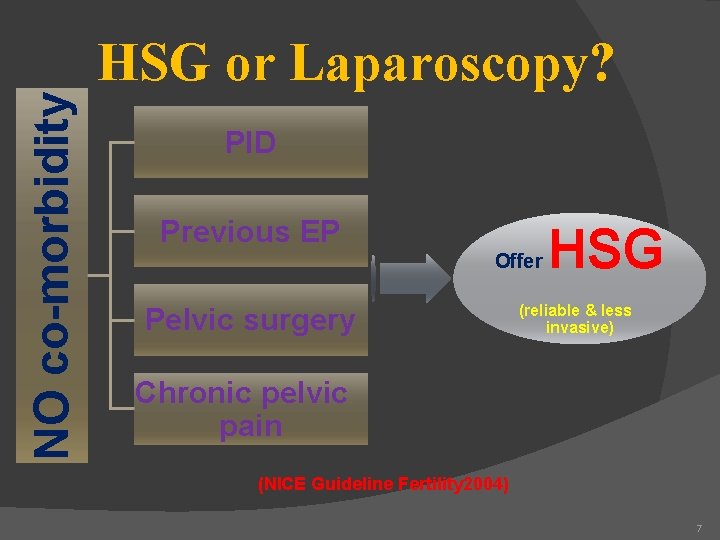 HSG or Laparoscopy?

NO co-morbidity

PID

Previous EP

Pelvic surgery

Chronic pelvic pain

Offer HSG

(reliable & less invasive)

(NICE Guideline Fertility2004)

7